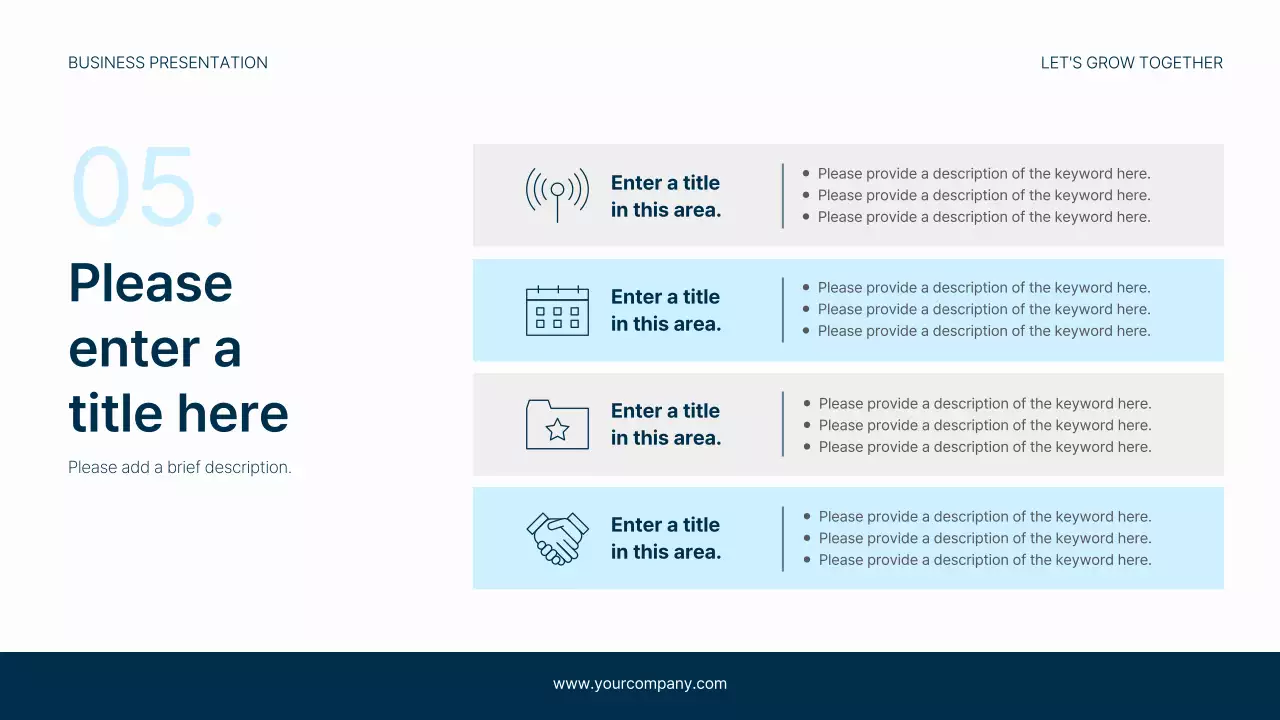 BUSINESS PRESENTATION

LET'S GROW TOGETHER

05.

Please enter a title here

Please add a brief description.

Enter a title in this area.

- Please provide a description of the keyword here.
- Please provide a description of the keyword here.
- Please provide a description of the keyword here.

Enter a title in this area.

- Please provide a description of the keyword here.
- Please provide a description of the keyword here.
- Please provide a description of the keyword here.

Enter a title in this area.

- Please provide a description of the keyword here.
- Please provide a description of the keyword here.
- Please provide a description of the keyword here.

Enter a title in this area.

- Please provide a description of the keyword here.
- Please provide a description of the keyword here.
- Please provide a description of the keyword here.

www.yourcompany.com